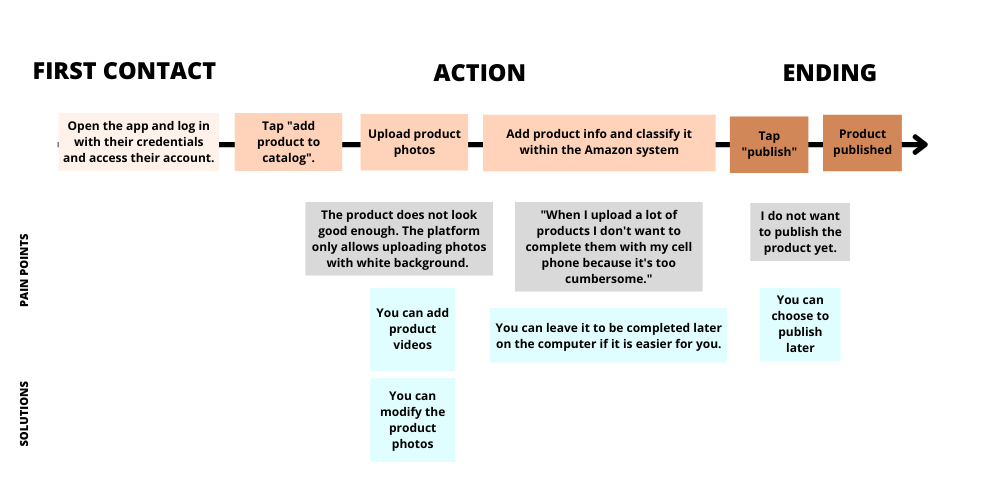 FIRST CONTACT

ACTION

ENDING

Open the app and log in with their credentials and access their account.

Tap "add product to catalog".

Upload product photos

Add product info and classify it within the Amazon system

Tap "publish"

Product published

PAIN POINTS

The product does not look good enough. The platform only allows uploading photos with white background.

"When I upload a lot of products I don't want to complete them with my cell phone because it's too cumbersome."

I do not want to publish the product yet.

SOLUTIONS

You can add product videos

You can modify the product photos

You can leave it to be completed later on the computer if it is easier for you.

You can choose to publish later